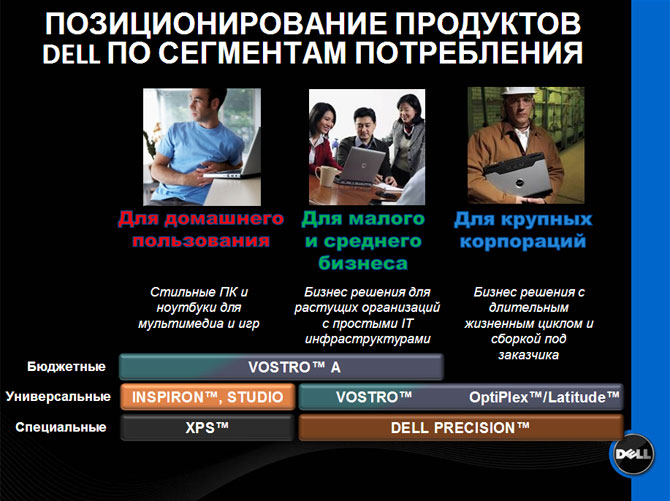 ПОЗИЦИОНИРОВАНИЕ ПРОДУКТОВ DELL ПО СЕГМЕНТАМ ПОТРЕБЛЕНИЯ

Для домашнего пользования

Для малого и среднего бизнеса

Для крупных корпораций

Стильные ПК и ноутбуки для мультимедиа и игр

Бизнес решения для растущих организаций с простыми IT инфраструктурами

Бизнес решения с длительным жизненным циклом и сборкой под заказчика

Бюджетные VOSTRO™ A

Универсальные INSPIRON™, STUDIO VOSTRO™ OptiPlex™/Latitude™

Специальные XPS™ DELL PRECISION™

DELL